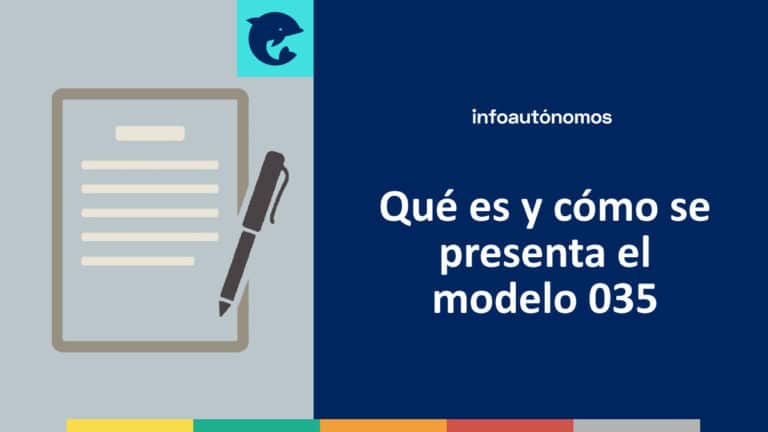 infoautónomos

Qué es y cómo se presenta el modelo 035